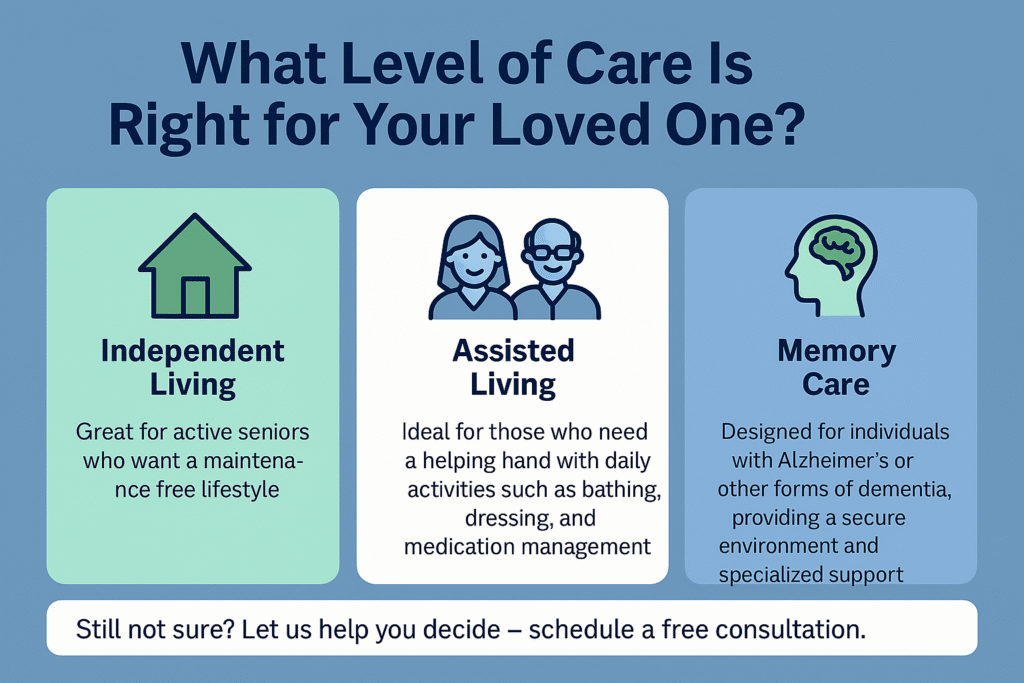 What Level of Care Is Right for Your Loved One?

Independent Living

Great for active seniors who want a maintenance free lifestyle

Assisted Living

Ideal for those who need a helping hand with daily activities such as bathing, dressing, and medication management

Memory Care

Designed for individuals with Alzheimer's or other forms of dementia, providing a secure environment and specialized support

Still not sure? Let us help you decide – schedule a free consultation.